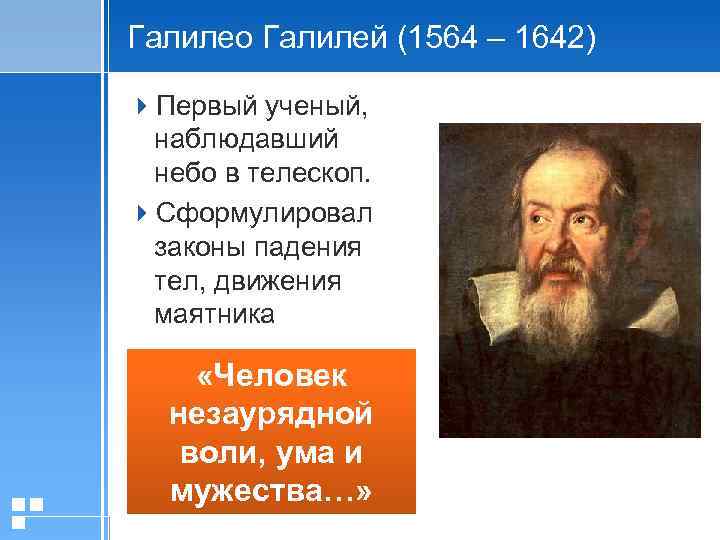 Галилео Галилей (1564 – 1642)

Первый ученый, наблюдавший небо в телескоп.

Сформулировал законы падения тел, движения маятника

«Человек незаурядной воли, ума и мужества…»